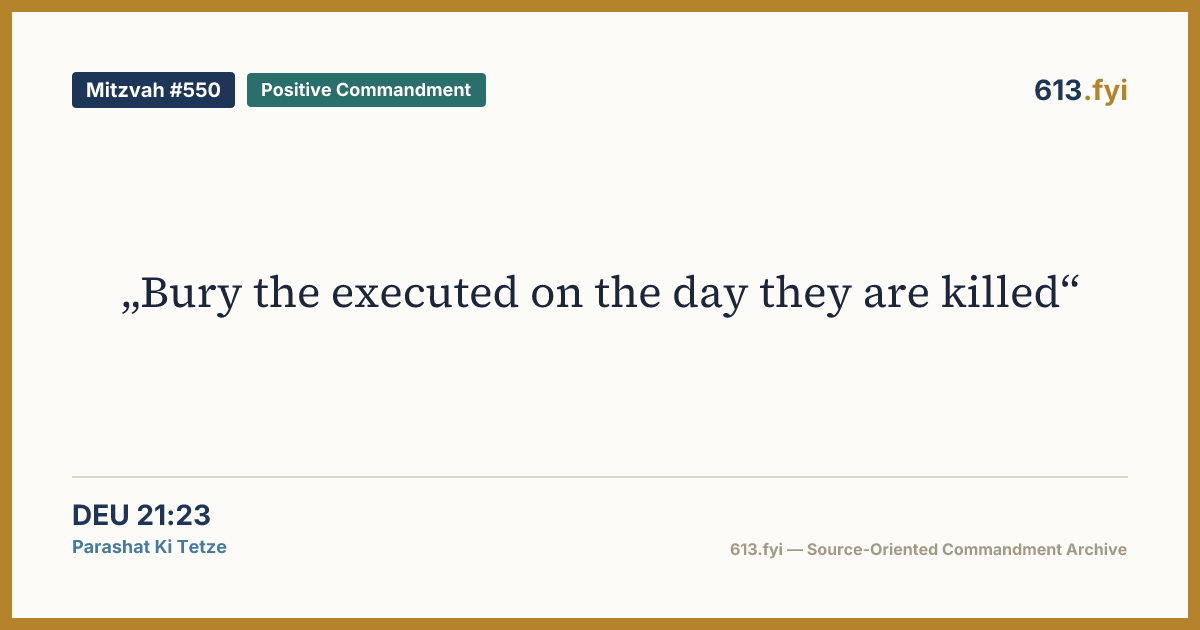 Mitzvah #550
Positive Commandment

613.fyi

„Bury the executed on the day they are killed“

DEU 21:23
Parashat Ki Tetze

613.fyi — Source-Oriented Commandment Archive